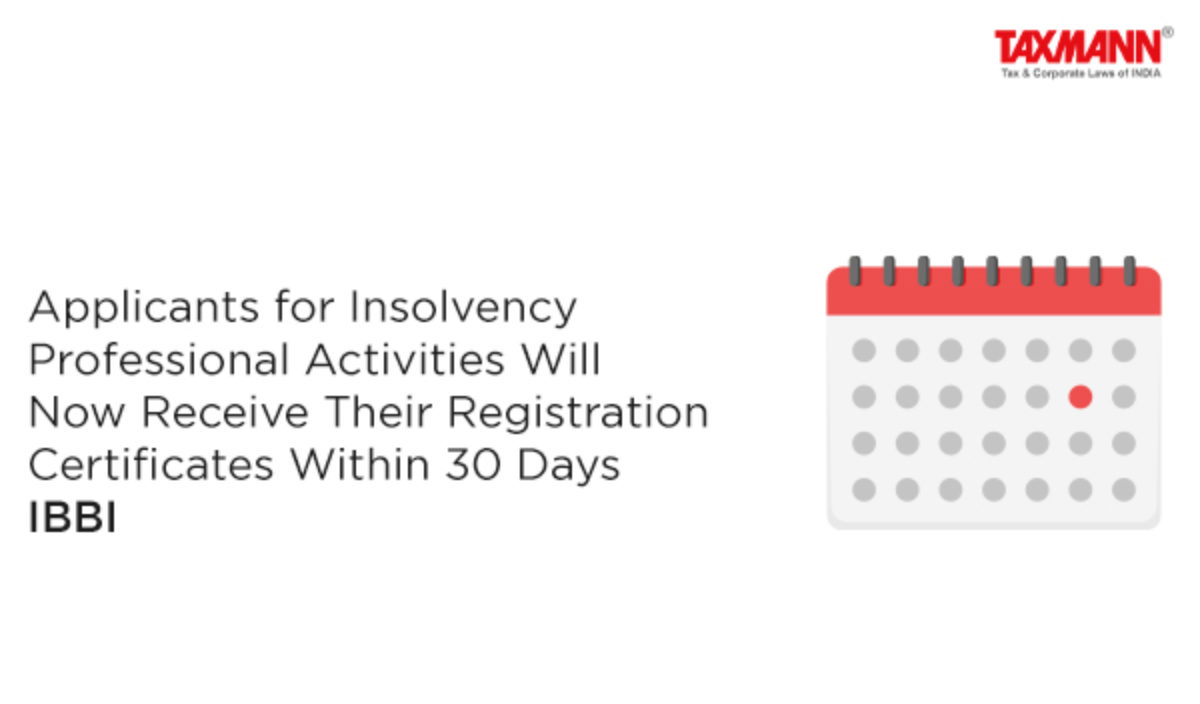 TAXMANN®
Tax & Corporate Laws of INDIA

Applicants for Insolvency Professional Activities Will Now Receive Their Registration Certificates Within 30 Days
IBBI